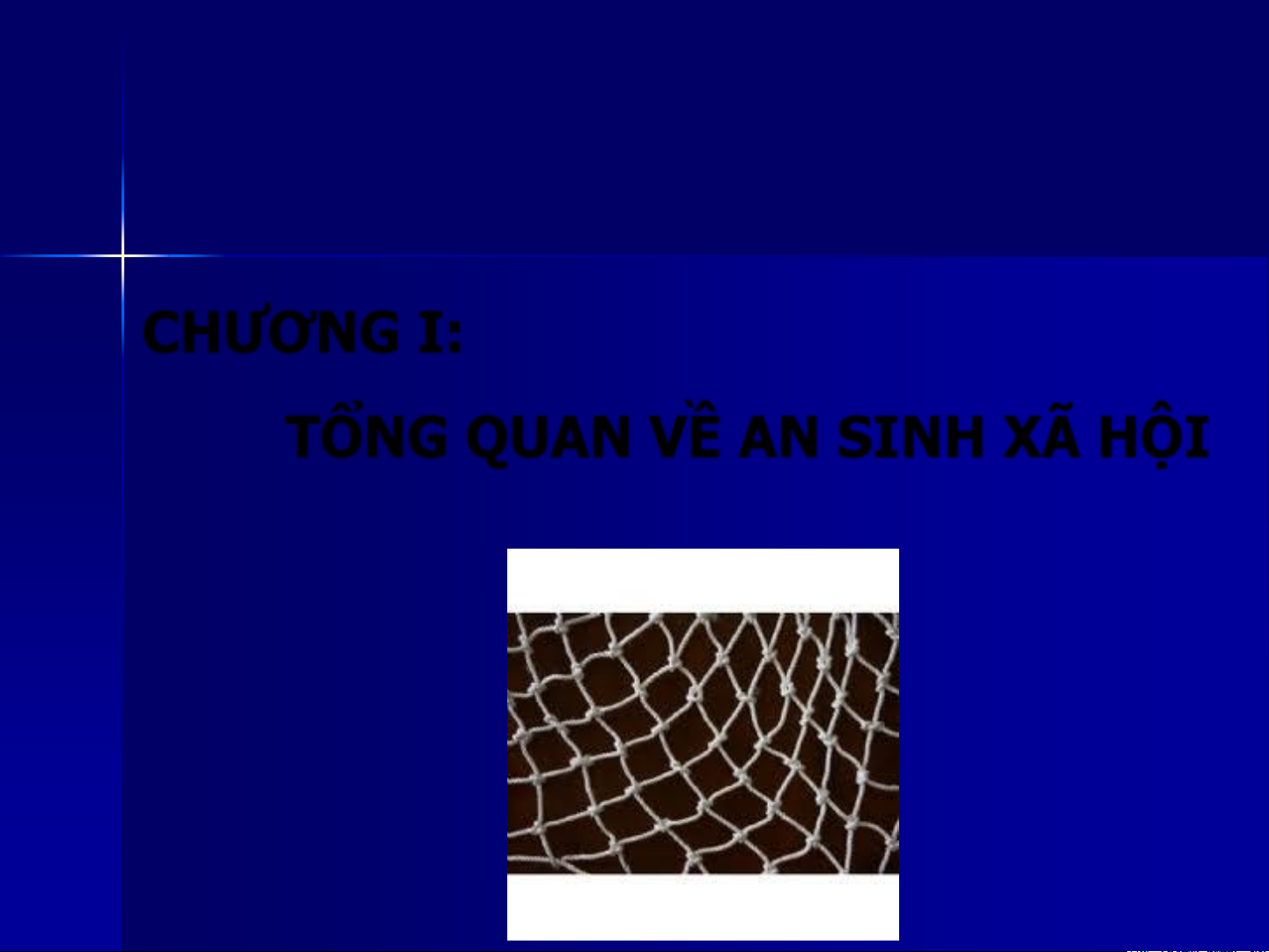 CHƯƠNG I:

TỔNG QUAN VỀ AN SINH XÃ HỘI